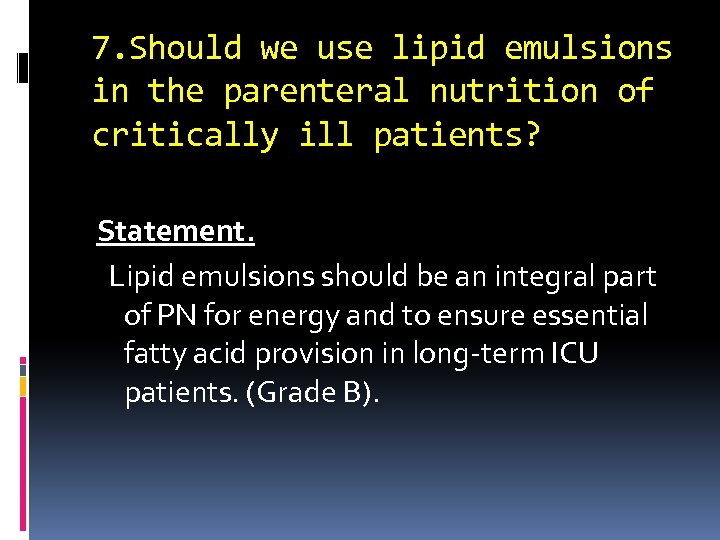 7.Should we use lipid emulsions in the parenteral nutrition of critically ill patients?

Statement.

Lipid emulsions should be an integral part of PN for energy and to ensure essential fatty acid provision in long-term ICU patients. (Grade B).